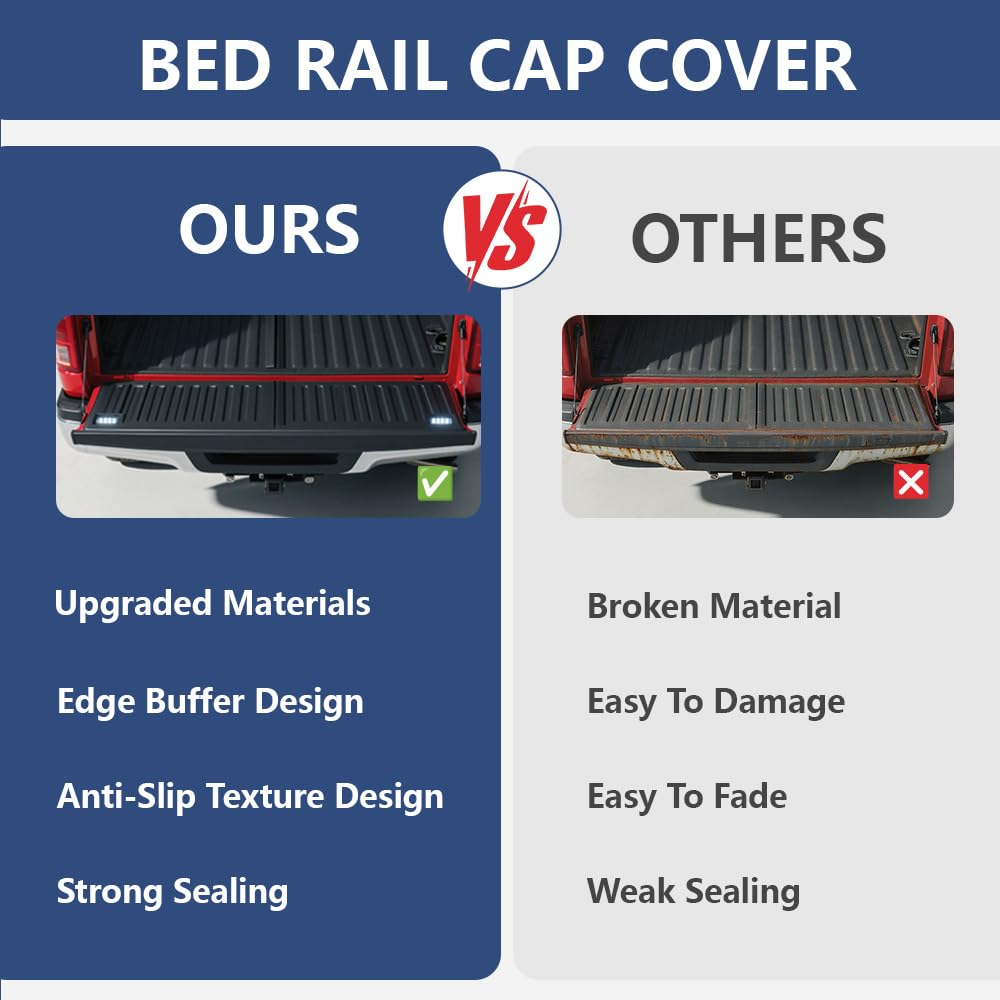 BED RAIL CAP COVER

OURS

VS

OTHERS

Upgraded Materials

Edge Buffer Design

Anti-Slip Texture Design

Strong Sealing

Broken Material

Easy To Damage

Easy To Fade

Weak Sealing